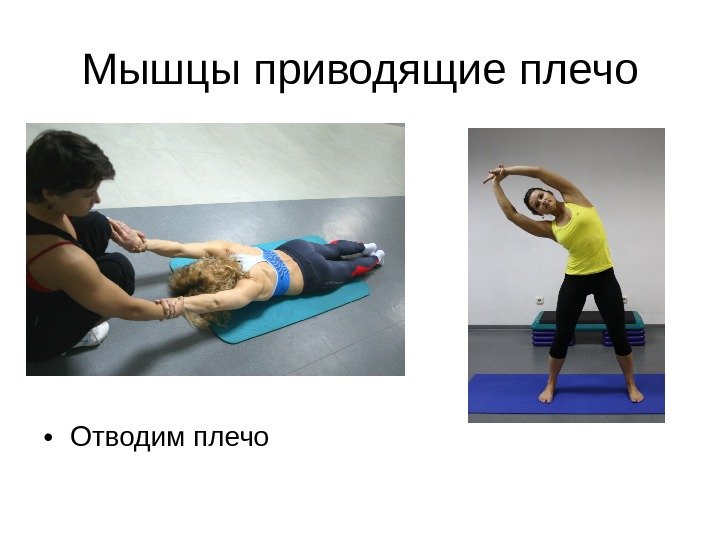 Мышцы приводящие плечо

• Отводим плечо